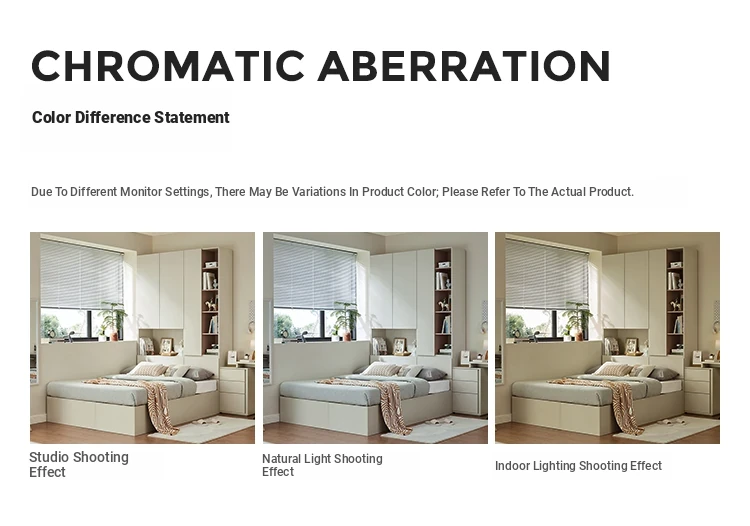 CHROMATIC ABERRATION

Color Difference Statement

Due To Different Monitor Settings, There May Be Variations In Product Color; Please Refer To The Actual Product.

Studio Shooting Effect

Natural Light Shooting Effect

Indoor Lighting Shooting Effect